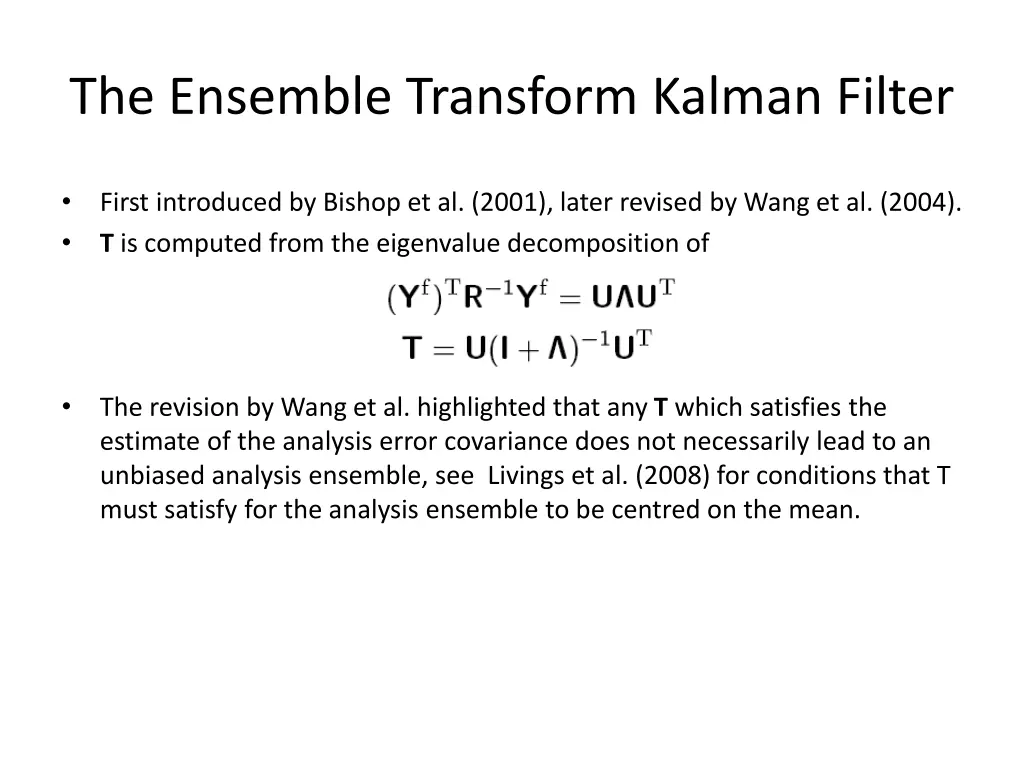 The Ensemble Transform Kalman Filter

• First introduced by Bishop et al. (2001), later revised by Wang et al. (2004).
• **T** is computed from the eigenvalue decomposition of

$(\mathbf{Y}^{\mathrm{f}})^{\mathrm{T}}\mathbf{R}^{-1}\mathbf{Y}^{\mathrm{f}} = \mathbf{U}\mathbf{\Lambda}\mathbf{U}^{\mathrm{T}}$
$\mathbf{T} = \mathbf{U}(\mathbf{I} + \mathbf{\Lambda})^{-1}\mathbf{U}^{\mathrm{T}}$

• The revision by Wang et al. highlighted that any **T** which satisfies the estimate of the analysis error covariance does not necessarily lead to an unbiased analysis ensemble, see Livings et al. (2008) for conditions that T must satisfy for the analysis ensemble to be centred on the mean.